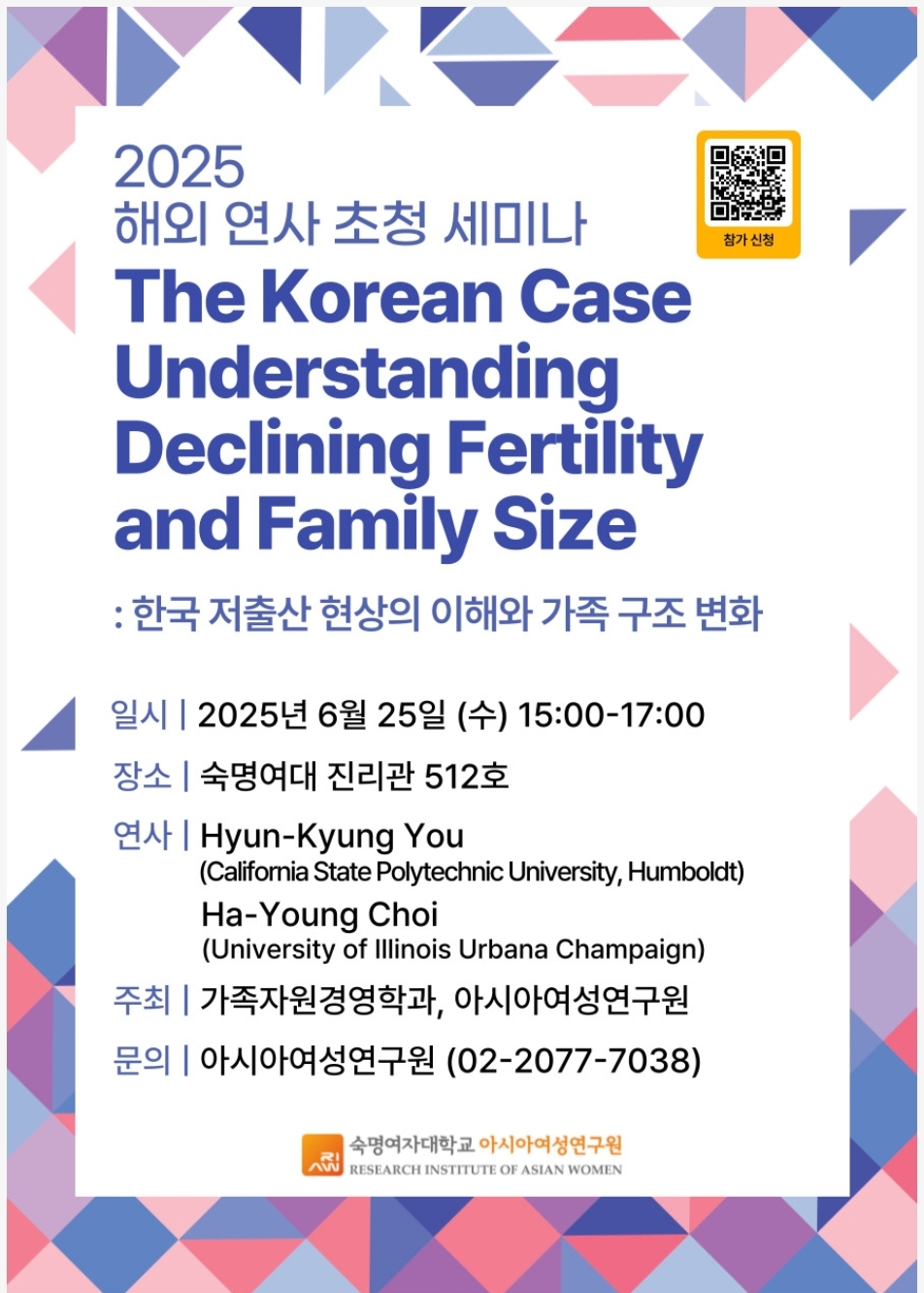 2025
해외 연사 초청 세미나

참가 신청

The Korean Case Understanding Declining Fertility and Family Size

: 한국 저출산 현상의 이해와 가족 구조 변화

일시 | 2025년 6월 25일 (수) 15:00-17:00

장소 | 숙명여대 진리관 512호

연사 | Hyun-Kyung You
(California State Polytechnic University, Humboldt)
Ha-Young Choi
(University of Illinois Urbana Champaign)

주최 | 가족자원경영학과, 아시아여성연구원

문의 | 아시아여성연구원 (02-2077-7038)

RIAW 숙명여자대학교 아시아여성연구원
RESEARCH INSTITUTE OF ASIAN WOMEN